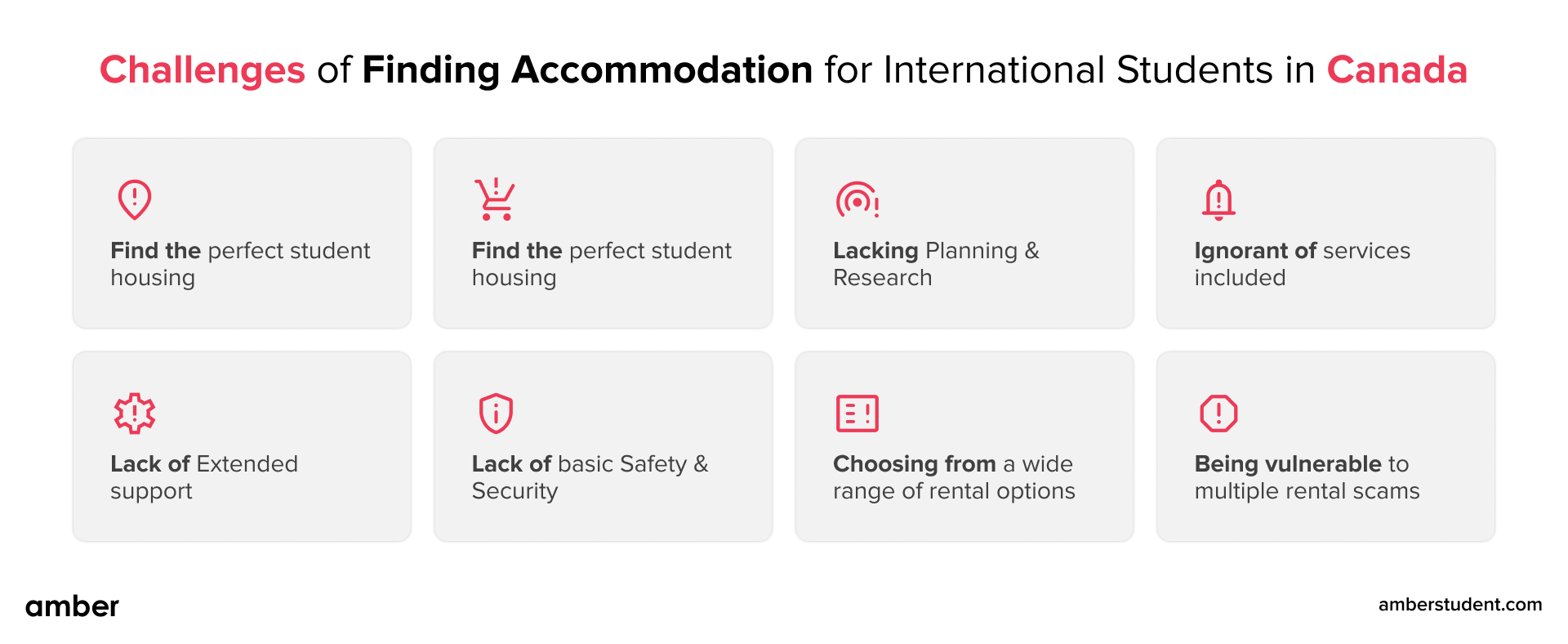 Challenges of Finding Accommodation for International Students in Canada

Find the perfect student housing

Find the perfect student housing

Lacking Planning & Research

Ignorant of services included

Lack of Extended support

Lack of basic Safety & Security

Choosing from a wide range of rental options

Being vulnerable to multiple rental scams

amber

amberstudent.com